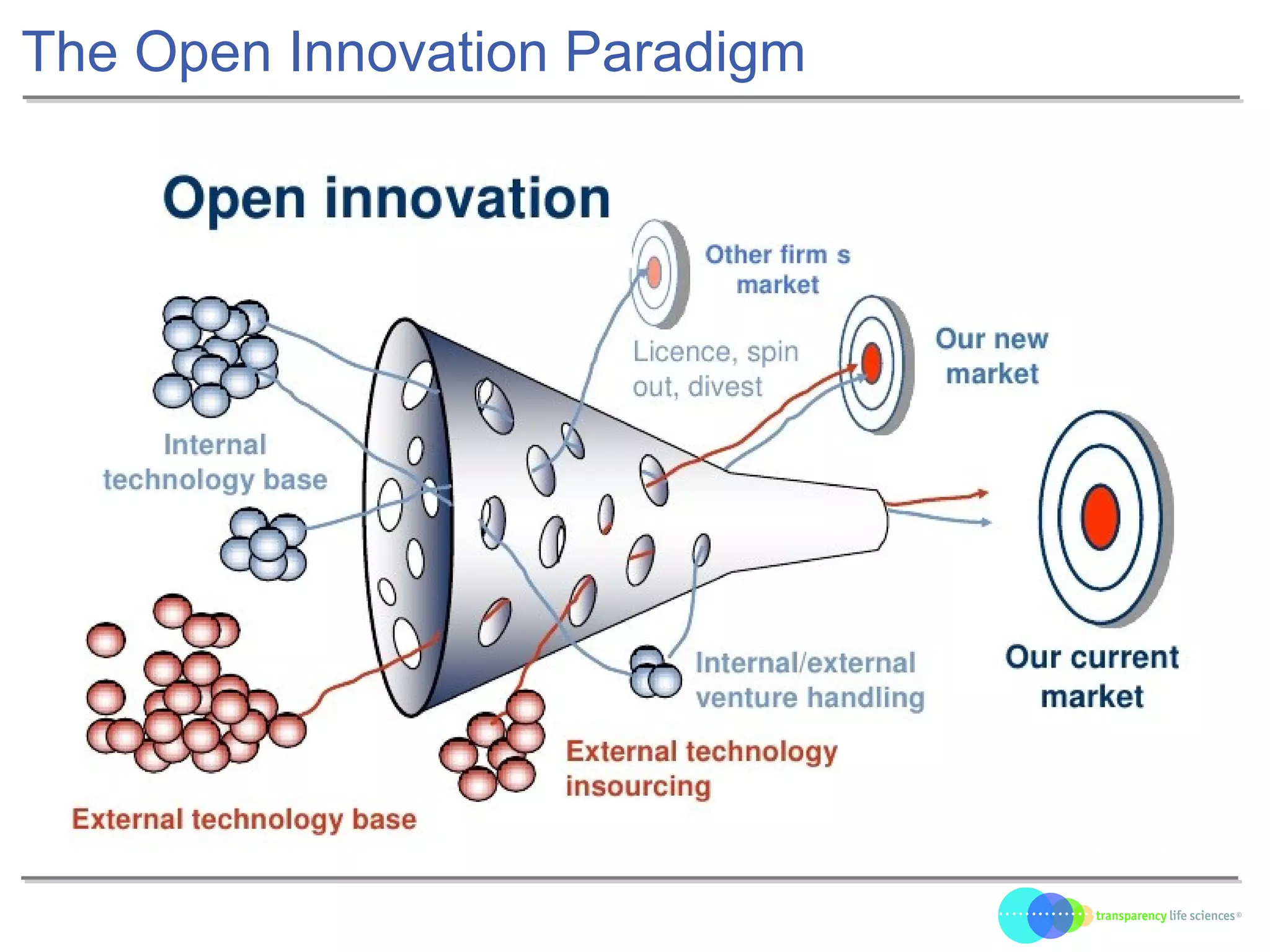 The Open Innovation Paradigm

Open innovation

Other firm s market

Licence, spin out, divest

Our new market

Internal technology base

Our current market

Internal/external venture handling

External technology insourcing

External technology base

transparency life sciences©